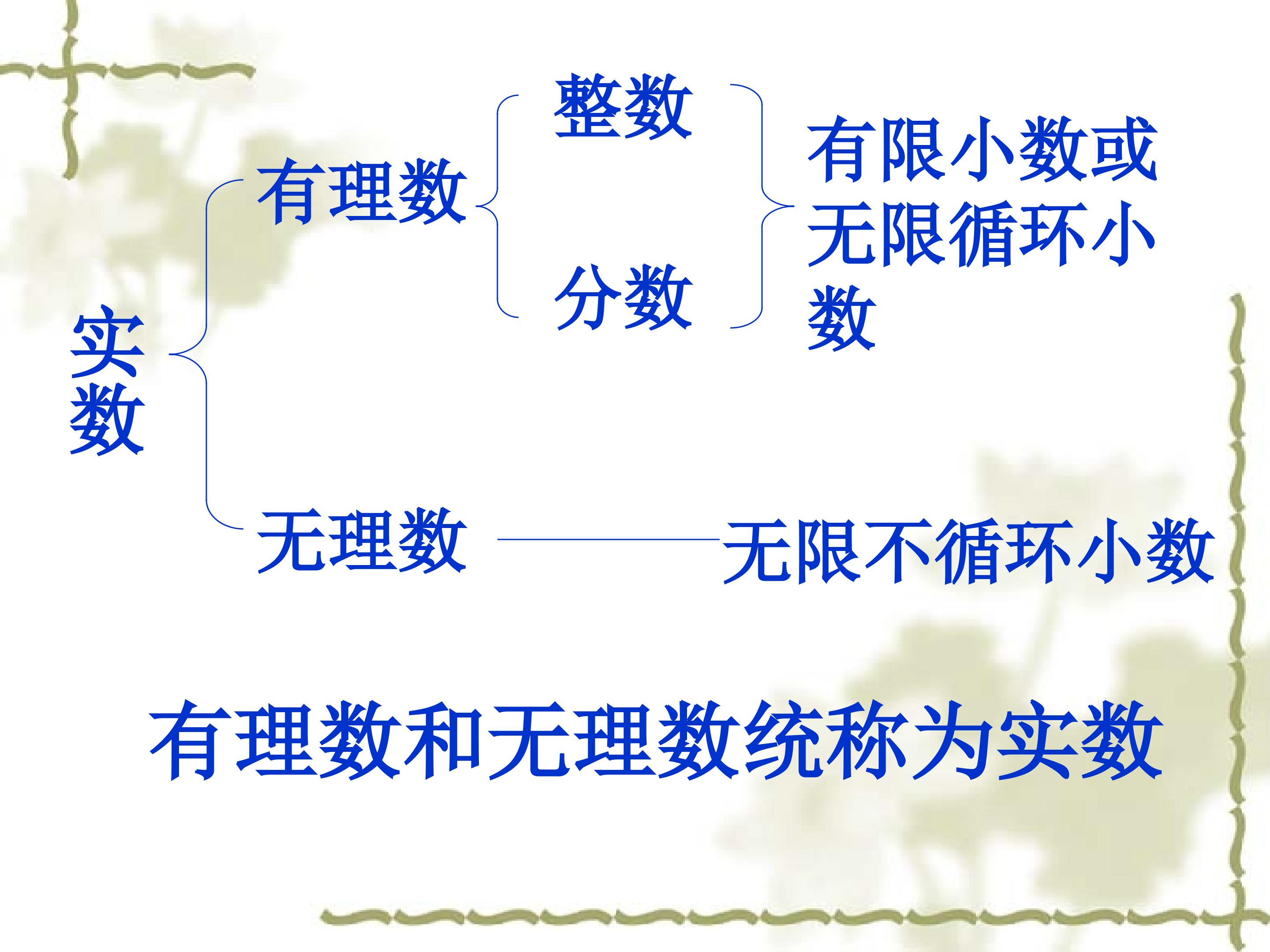 实数

有理数

整数

分数

有限小数或无限循环小数

无理数

无限不循环小数

有理数和无理数统称为实数